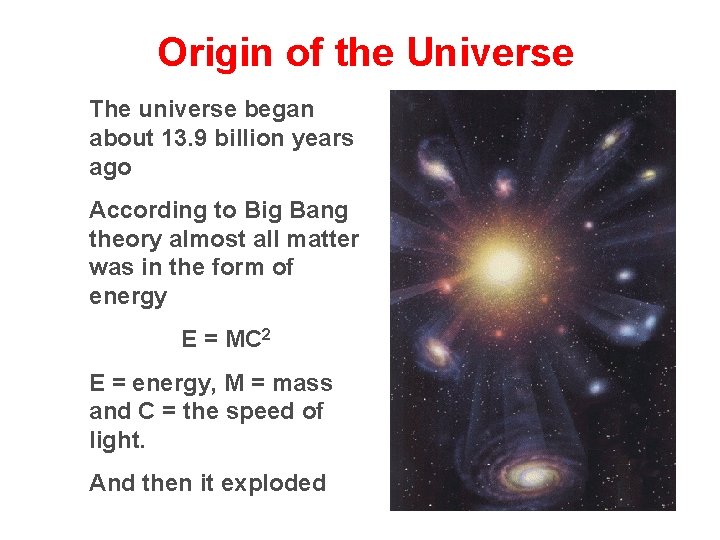 Origin of the Universe

The universe began about 13.9 billion years ago

According to Big Bang theory almost all matter was in the form of energy

$E = MC^2$

E = energy, M = mass and C = the speed of light.

And then it exploded